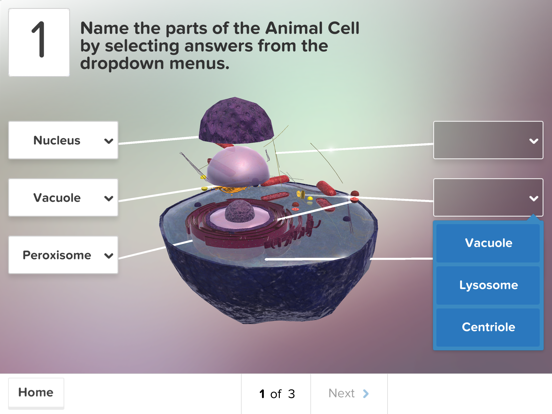 1

Name the parts of the Animal Cell by selecting answers from the dropdown menus.

Nucleus

Vacuole

Peroxisome

Vacuole

Lysosome

Centriole

Home

1 of 3

Next